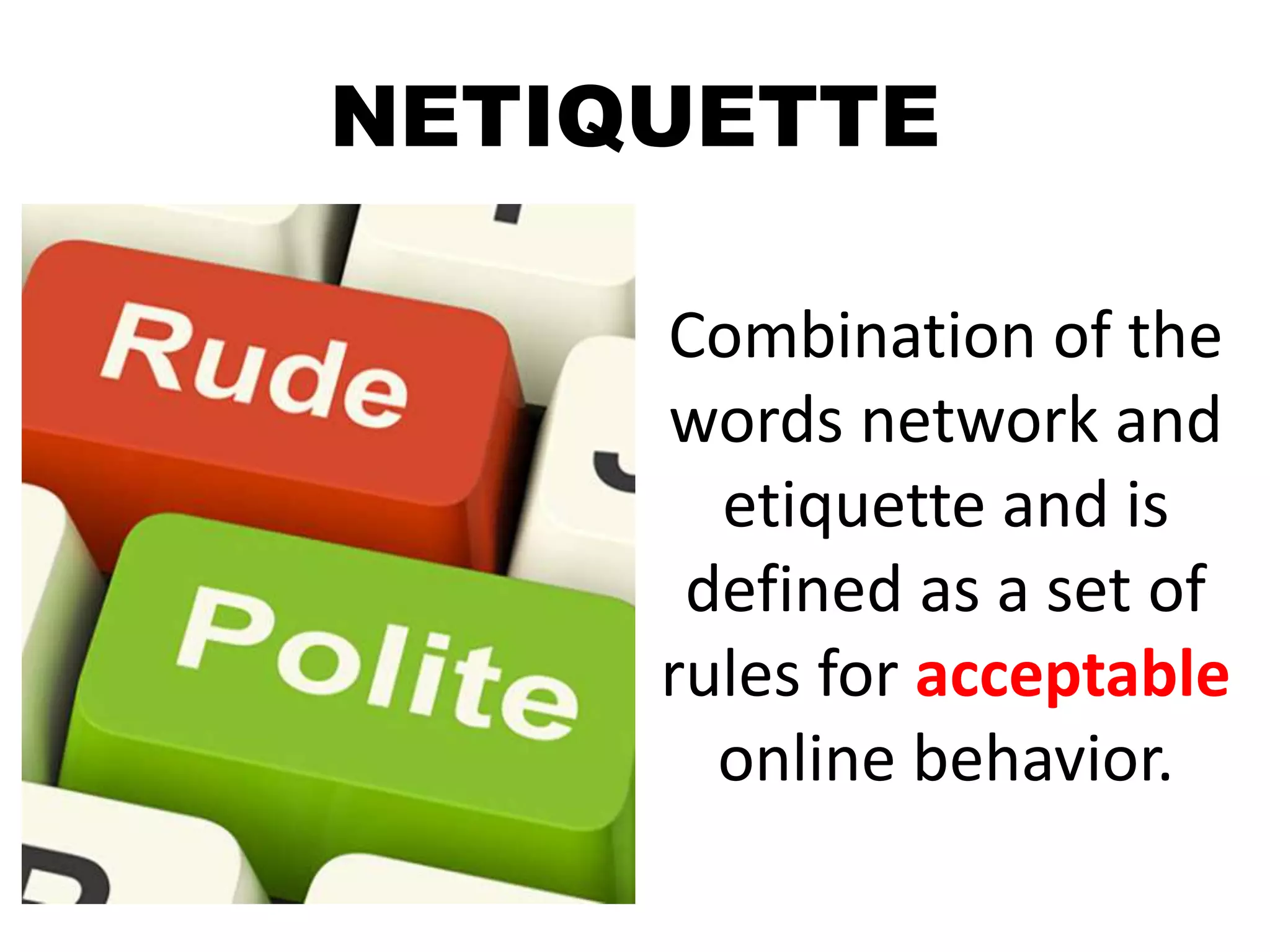 NETIQUETTE

Rude

Polite

Combination of the words network and etiquette and is defined as a set of rules for acceptable online behavior.